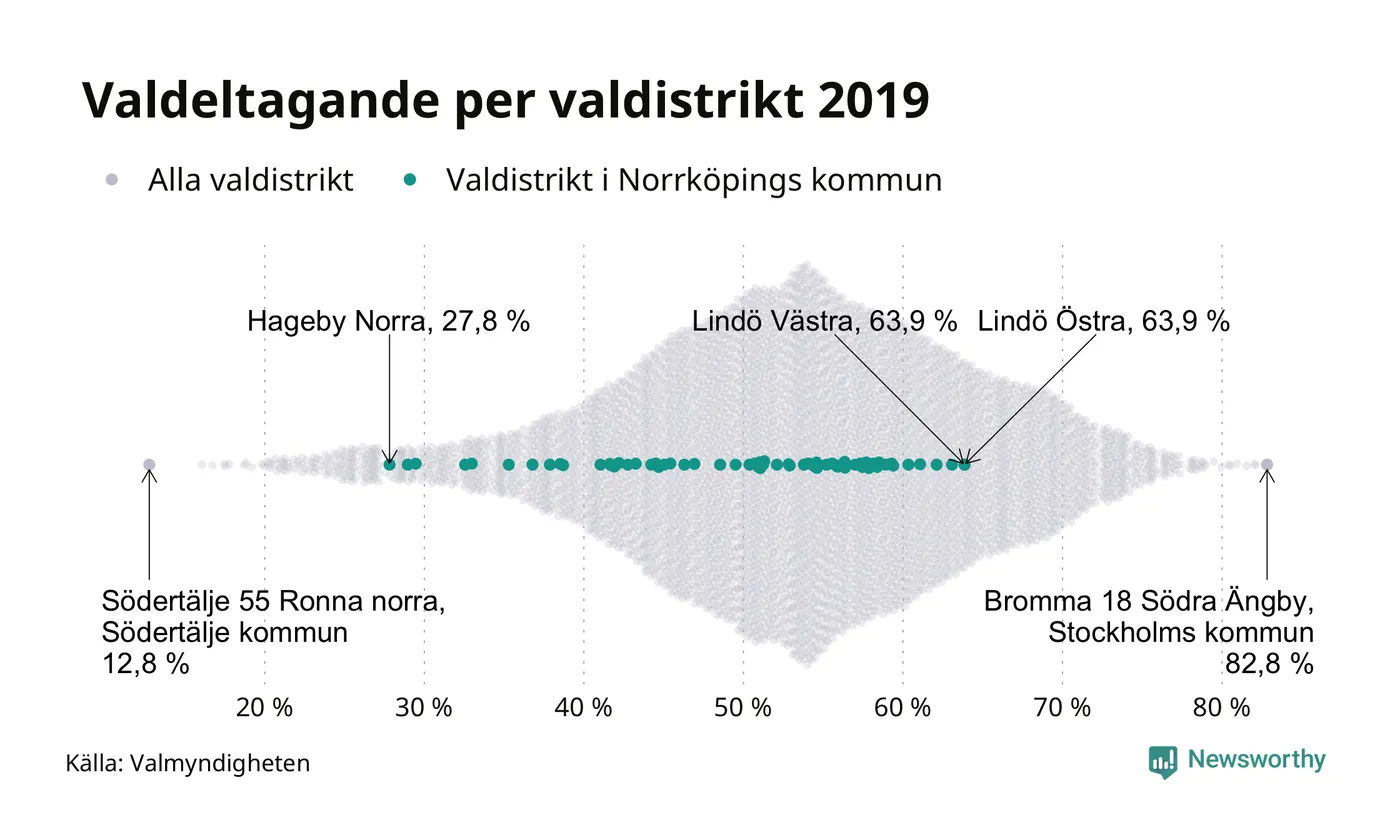 Valdeltagande per valdistrikt 2019

Alla valdistrikt   Valdistrikt i Norrköpings kommun

Hageby Norra, 27,8 %

Lindö Västra, 63,9 %

Lindö Östra, 63,9 %

Södertälje 55 Ronna norra, Södertälje kommun 12,8 %

Bromma 18 Södra Ängby, Stockholms kommun 82,8 %

20 % 30 % 40 % 50 % 60 % 70 % 80 %

Källa: Valmyndigheten

Newsworthy